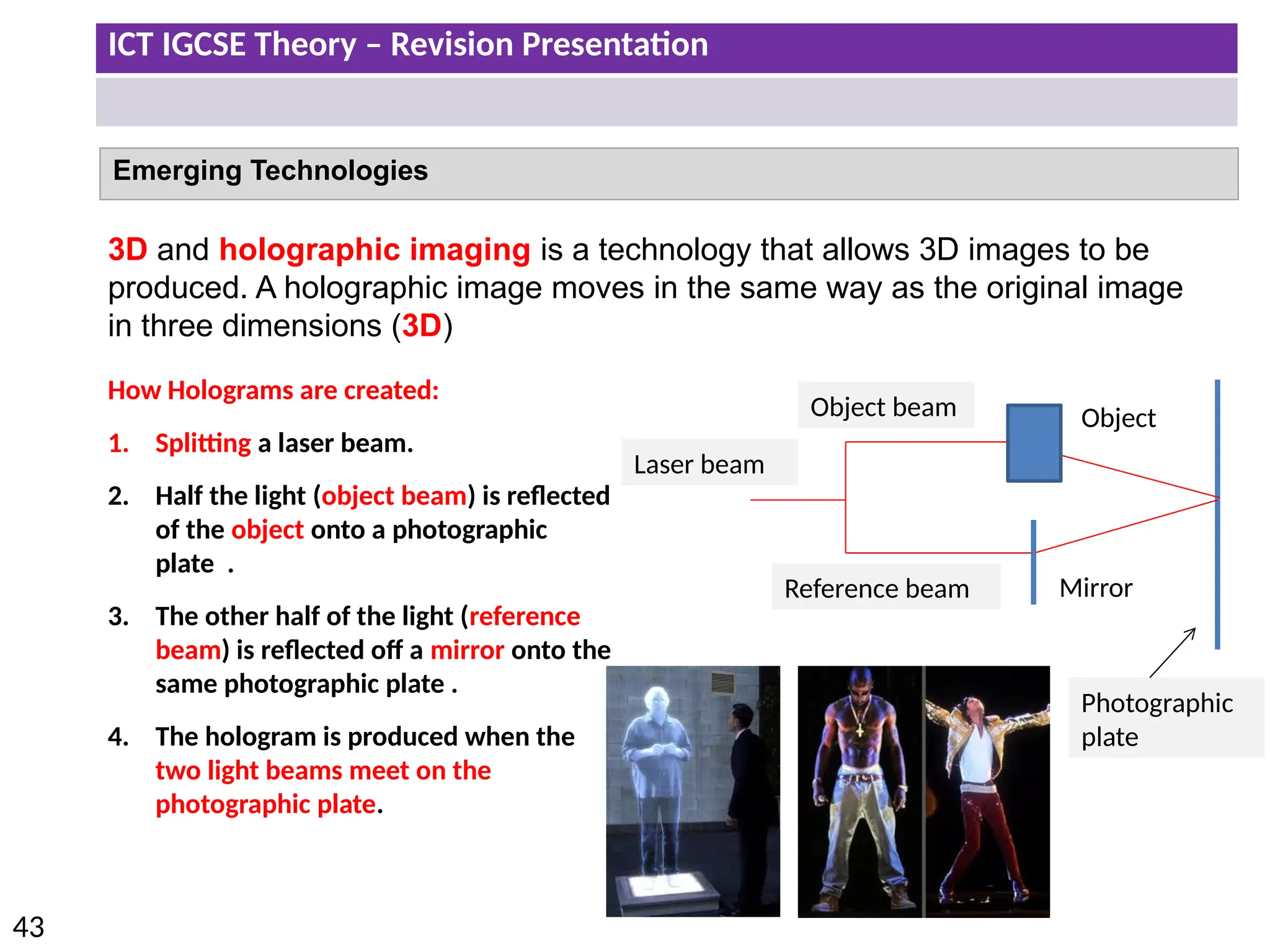 ICT IGCSE Theory – Revision Presentation

Emerging Technologies

3D and holographic imaging is a technology that allows 3D images to be produced. A holographic image moves in the same way as the original image in three dimensions (3D)

How Holograms are created:

1. Splitting a laser beam.

2. Half the light (object beam) is reflected of the object onto a photographic plate .

3. The other half of the light (reference beam) is reflected off a mirror onto the same photographic plate .

4. The hologram is produced when the two light beams meet on the photographic plate.

Object beam

Object

Laser beam

Reference beam

Mirror

Photographic plate

43